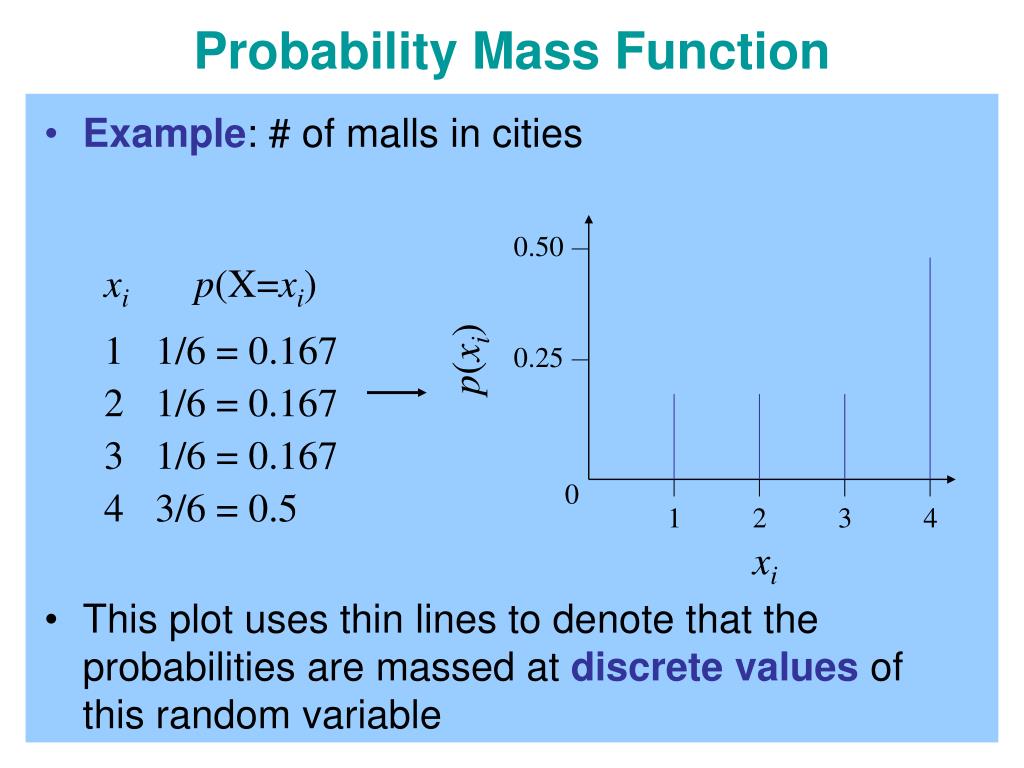 Probability Mass Function

• Example: # of malls in cities

| $x_i$ | $p(X=x_i)$ |
|---|---|
| 1 | 1/6 = 0.167 |
| 2 | 1/6 = 0.167 |
| 3 | 1/6 = 0.167 |
| 4 | 3/6 = 0.5 |

0.50
0.25
0
$p(x_i)$
1 2 3 4
$x_i$

• This plot uses thin lines to denote that the probabilities are massed at discrete values of this random variable